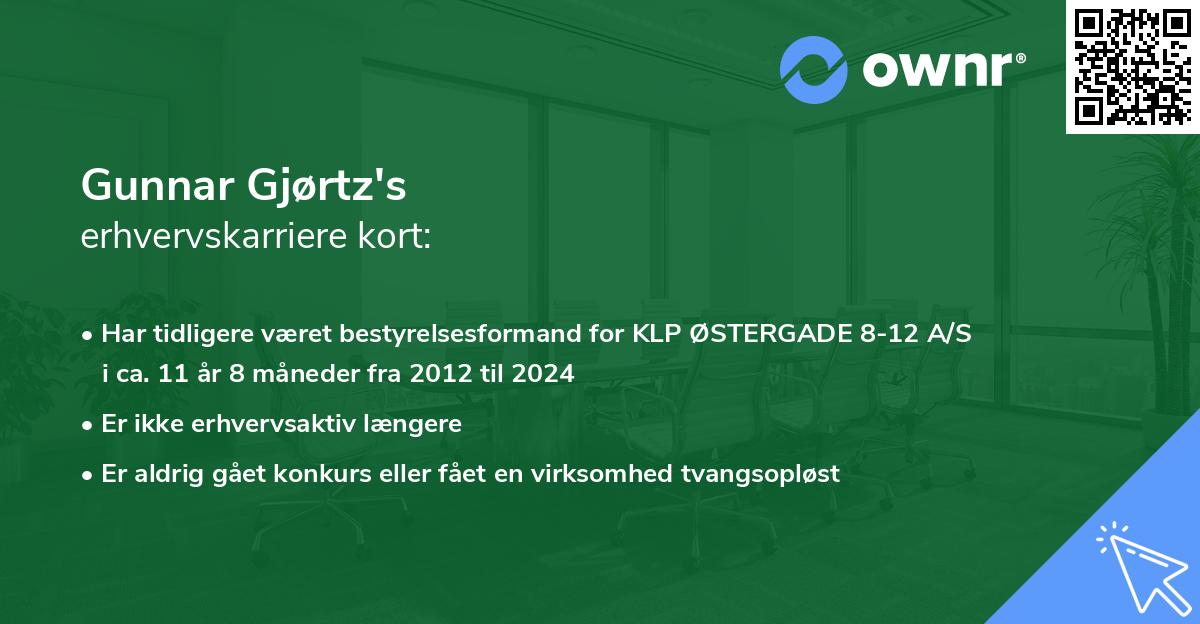 ownr®

Gunnar Gjørtz's
erhvervskarriere kort:

• Har tidligere været bestyrelsesformand for KLP ØSTERGADE 8-12 A/S i ca. 11 år 8 måneder fra 2012 til 2024

• Er ikke erhvervsaktiv længere

• Er aldrig gået konkurs eller fået en virksomhed tvangsopløst